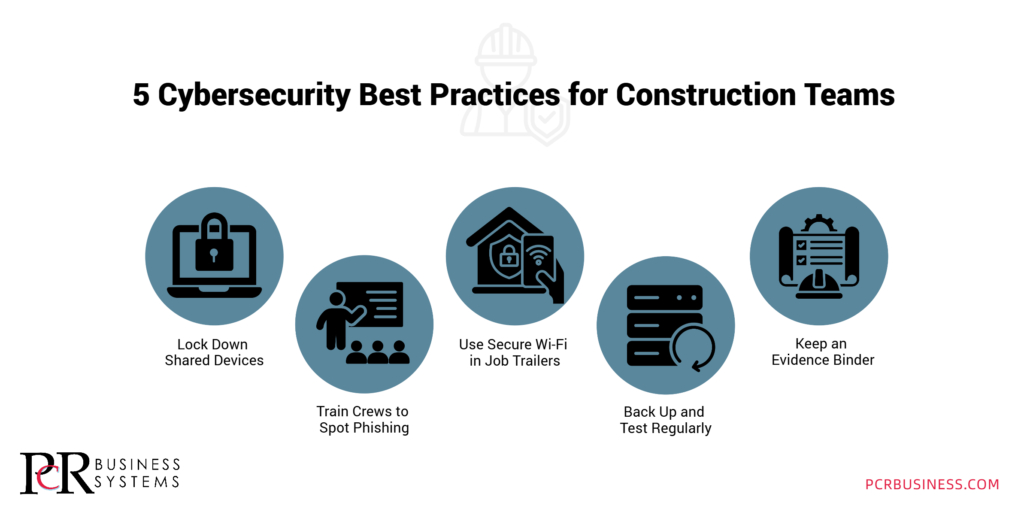 5 Cybersecurity Best Practices for Construction Teams

Lock Down Shared Devices

Train Crews to Spot Phishing

Use Secure Wi-Fi in Job Trailers

Back Up and Test Regularly

Keep an Evidence Binder

PCR BUSINESS SYSTEMS

PCRBUSINESS.COM